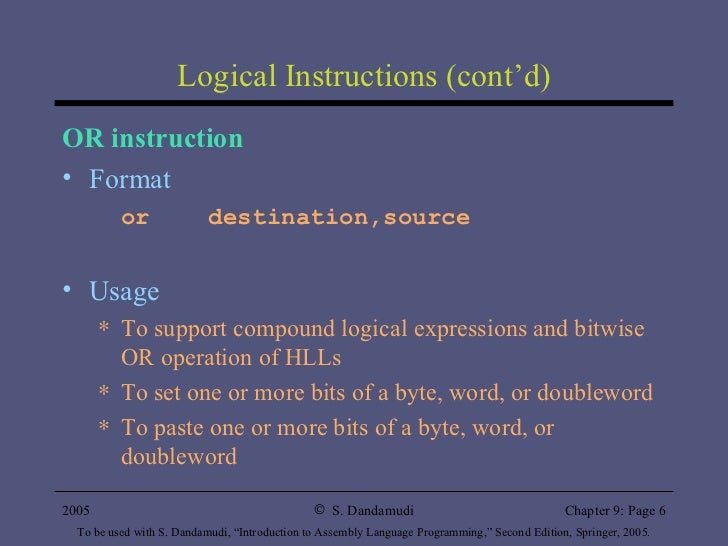 Logical Instructions (cont’d)

OR instruction

• Format

or destination,source

• Usage

* To support compound logical expressions and bitwise OR operation of HLLs

* To set one or more bits of a byte, word, or doubleword

* To paste one or more bits of a byte, word, or doubleword

2005 © S. Dandamudi Chapter 9: Page 6

To be used with S. Dandamudi, “Introduction to Assembly Language Programming,” Second Edition, Springer, 2005.